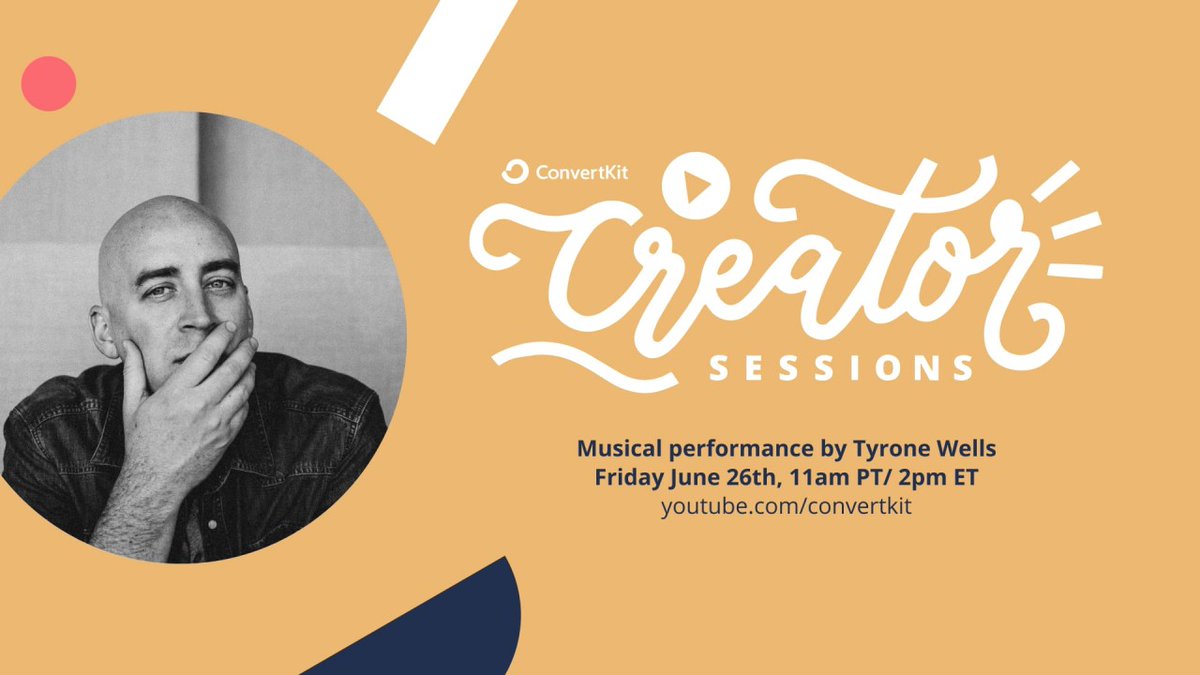 ConvertKit

Creator

SESSIONS

Musical performance by Tyrone Wells
Friday June 26th, 11am PT/ 2pm ET
youtube.com/convertkit